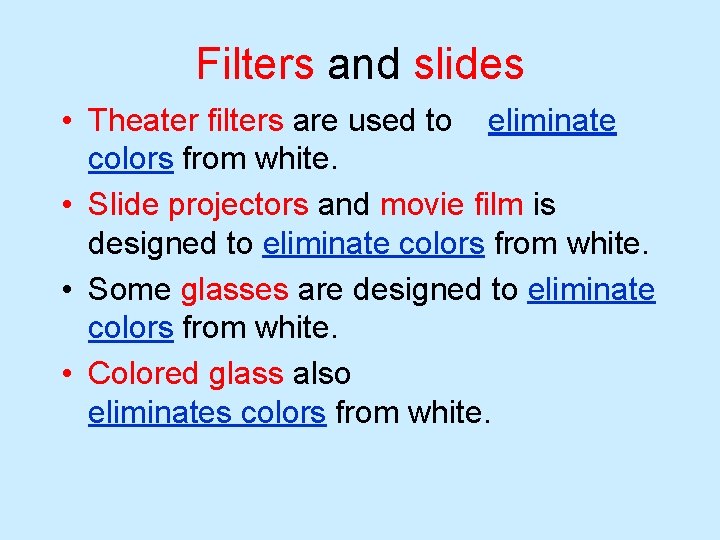 Filters and slides

• Theater filters are used to eliminate colors from white.

• Slide projectors and movie film is designed to eliminate colors from white.

• Some glasses are designed to eliminate colors from white.

• Colored glass also eliminates colors from white.